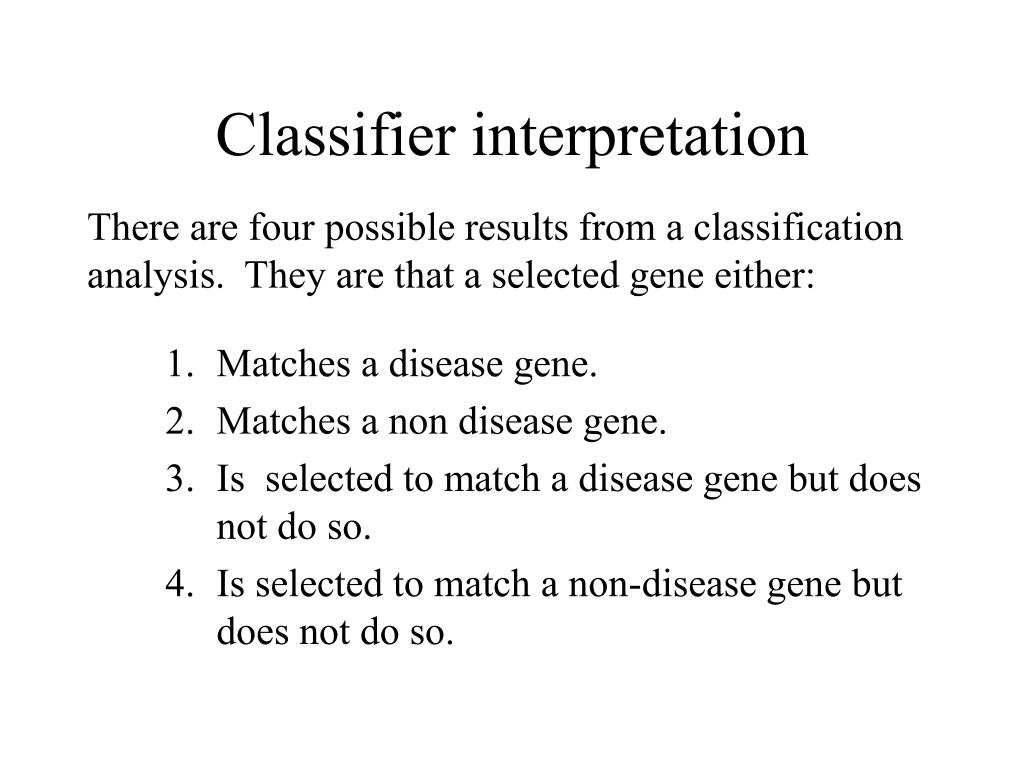 Classifier interpretation

There are four possible results from a classification analysis. They are that a selected gene either:

1. Matches a disease gene.
2. Matches a non disease gene.
3. Is selected to match a disease gene but does not do so.
4. Is selected to match a non-disease gene but does not do so.